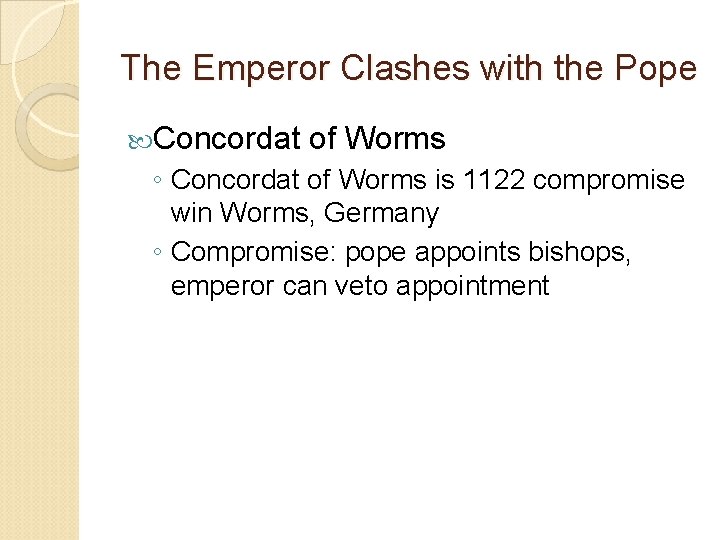 The Emperor Clashes with the Pope

Concordat of Worms

◦ Concordat of Worms is 1122 compromise win Worms, Germany

◦ Compromise: pope appoints bishops, emperor can veto appointment